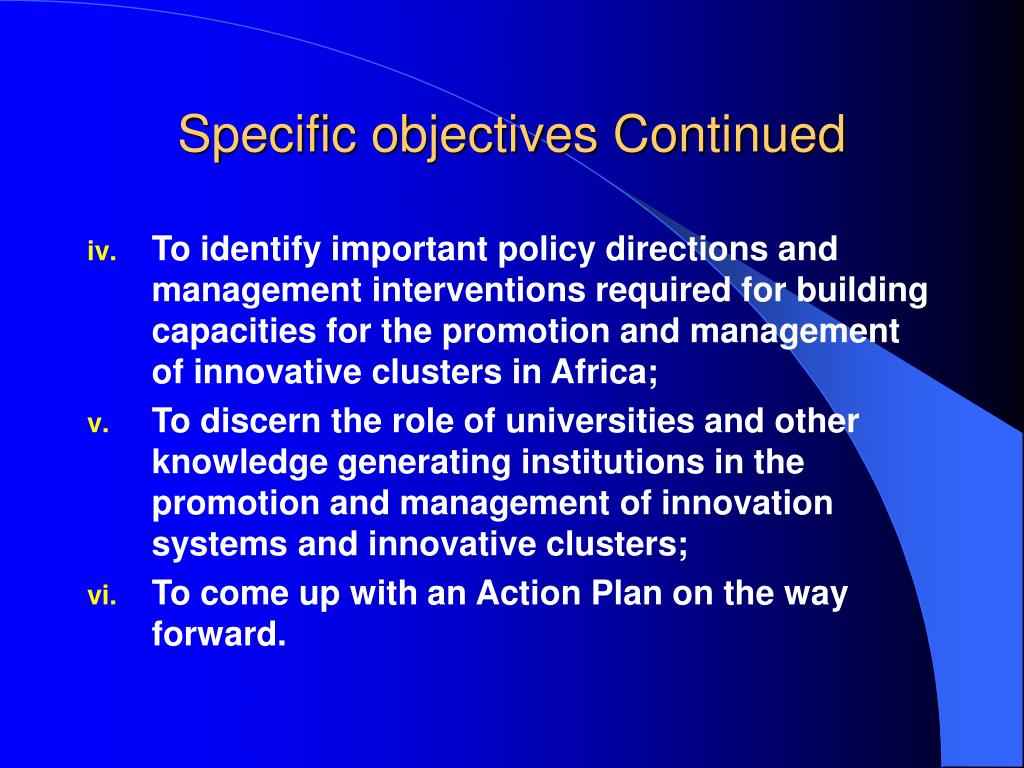 Specific objectives Continued

iv. To identify important policy directions and management interventions required for building capacities for the promotion and management of innovative clusters in Africa;

v. To discern the role of universities and other knowledge generating institutions in the promotion and management of innovation systems and innovative clusters;

vi. To come up with an Action Plan on the way forward.